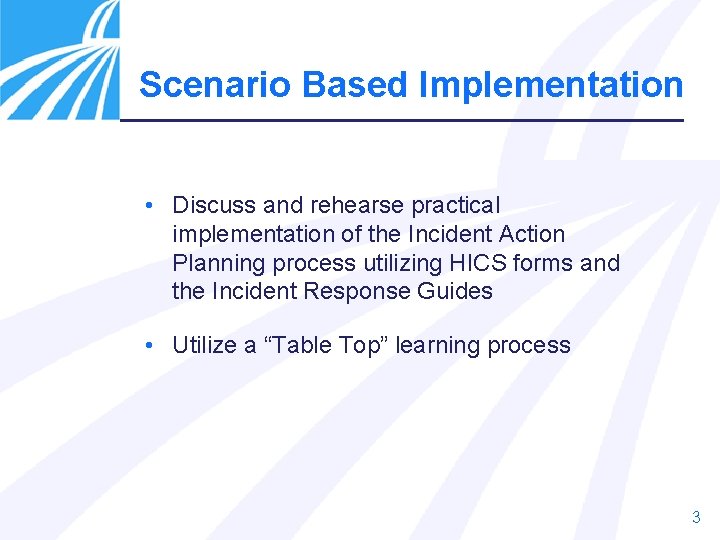 Scenario Based Implementation

• Discuss and rehearse practical implementation of the Incident Action Planning process utilizing HICS forms and the Incident Response Guides

• Utilize a “Table Top” learning process

3